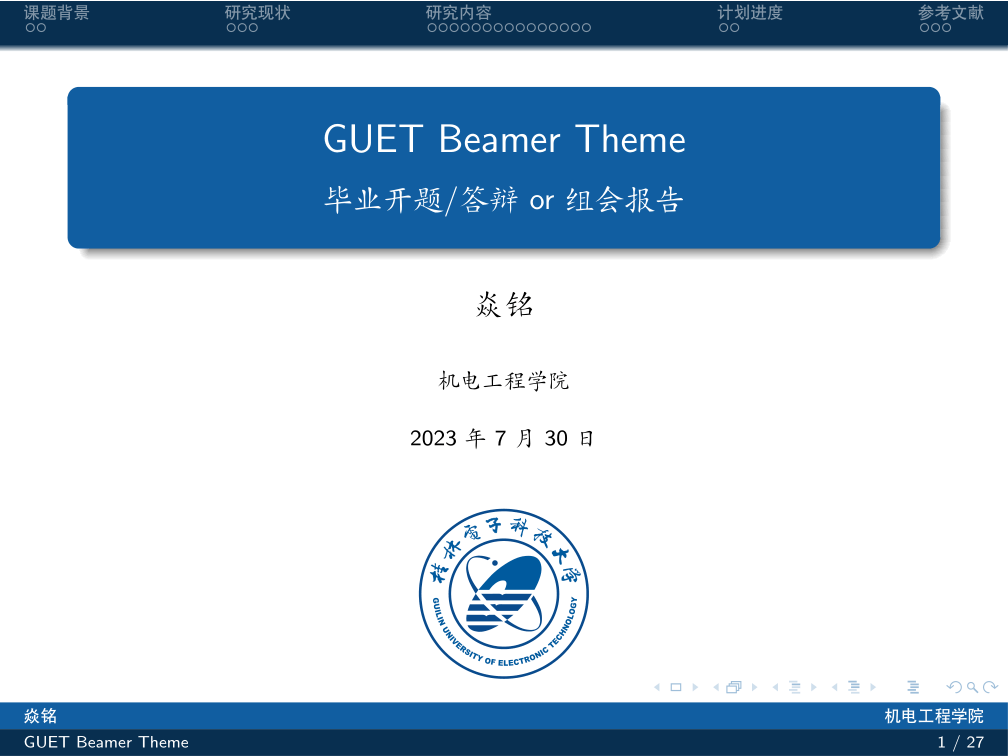 课题背景 研究现状 研究内容 计划进度 参考文献

GUET Beamer Theme

毕业开题/答辩 or 组会报告

焱铭

机电工程学院

2023 年 7 月 30 日

桂林电子科技大学

GUILIN UNIVERSITY OF ELECTRONIC TECHNOLOGY

焱铭 机电工程学院

GUET Beamer Theme 1 / 27